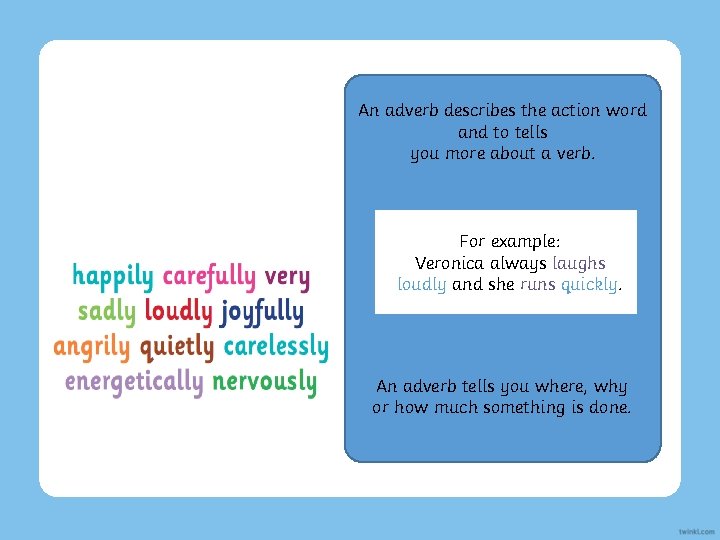 happily carefully very
sadly loudly joyfully
angrily quietly carelessly
energetically nervously

An adverb describes the action word and to tells you more about a verb.

For example:
Veronica always laughs loudly and she runs quickly.

An adverb tells you where, why or how much something is done.

twinkl.com